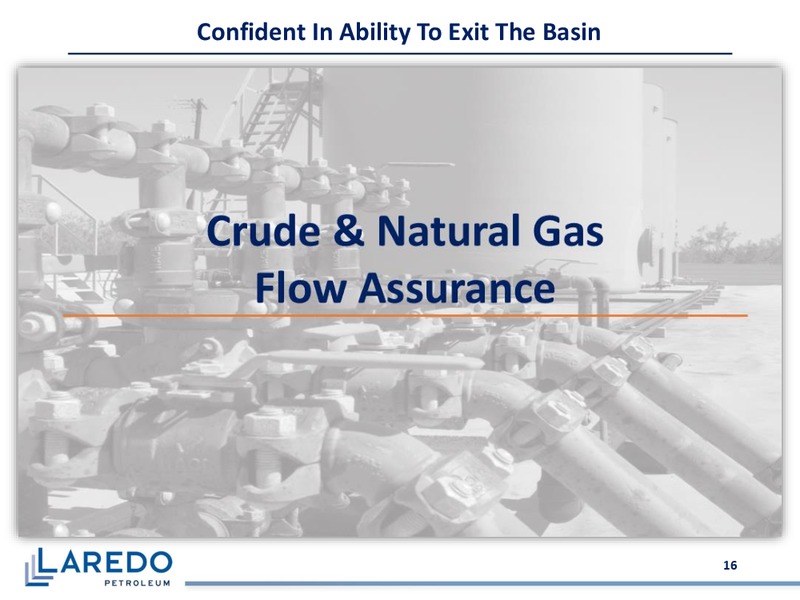 Confident In Ability To Exit The Basin

Crude & Natural Gas Flow Assurance

LAREDO
PETROLEUM

16